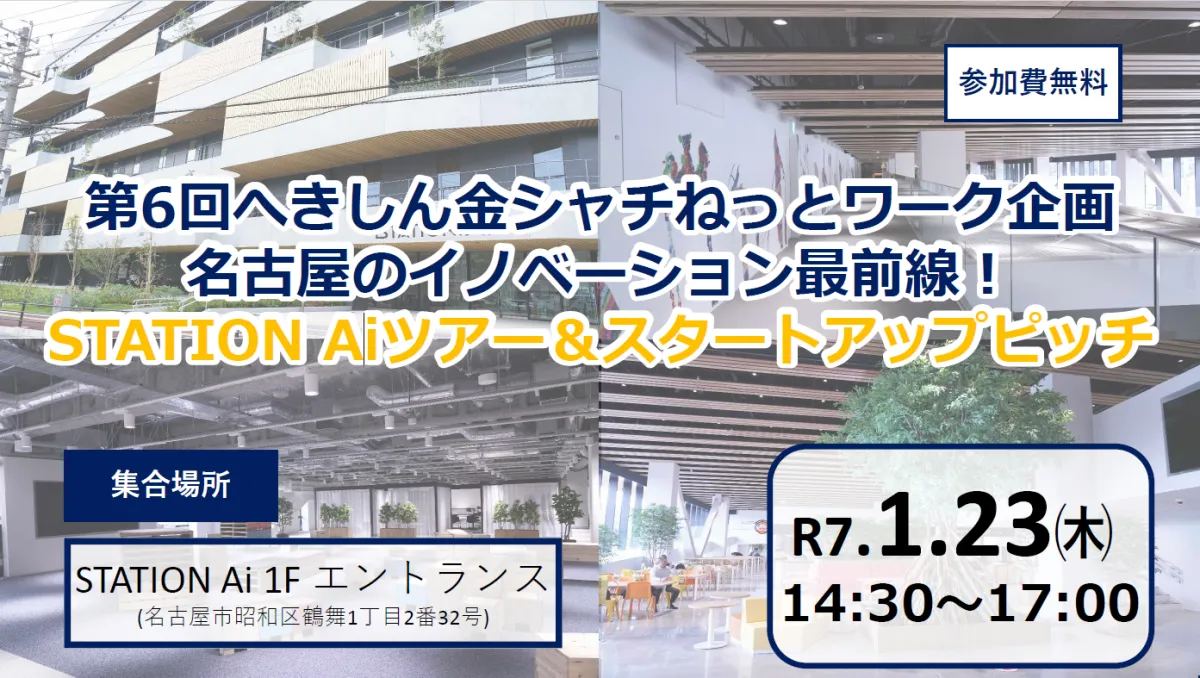 参加費無料

第6回へきしん金シャチねっとワーク企画
名古屋のイノベーション最前線！
STATION Aiツアー＆スタートアップピッチ

集合場所

STATION Ai 1F エントランス
(名古屋市昭和区鶴舞1丁目2番32号)

R7.1.23(木)
14:30～17:00